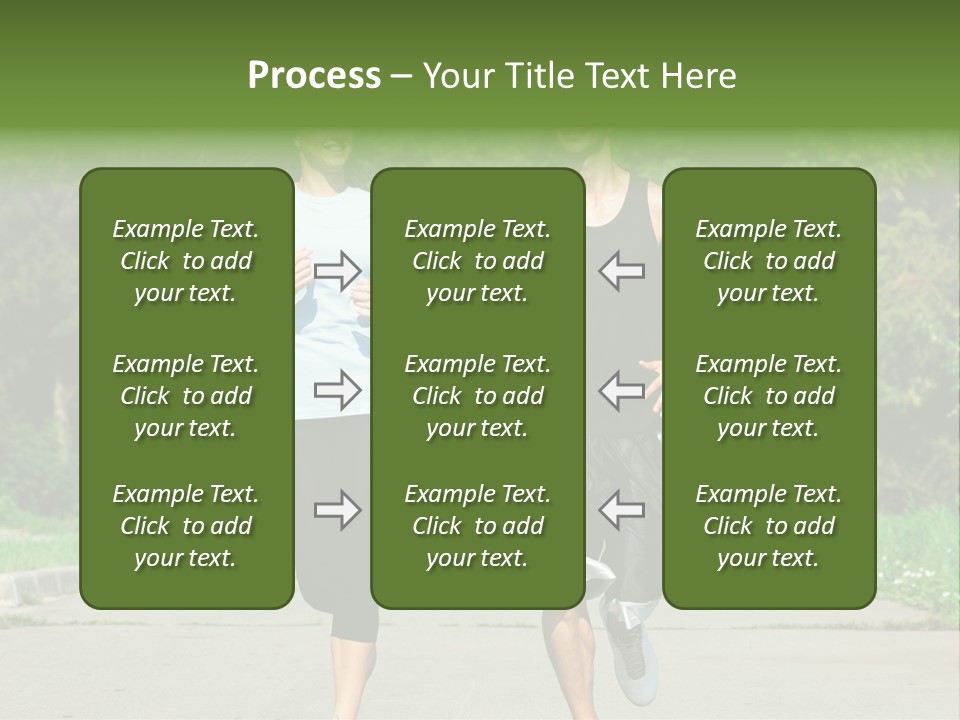 Process – Your Title Text Here

Example Text. Click to add your text.

Example Text. Click to add your text.

Example Text. Click to add your text.

Example Text. Click to add your text.

Example Text. Click to add your text.

Example Text. Click to add your text.

Example Text. Click to add your text.

Example Text. Click to add your text.

Example Text. Click to add your text.